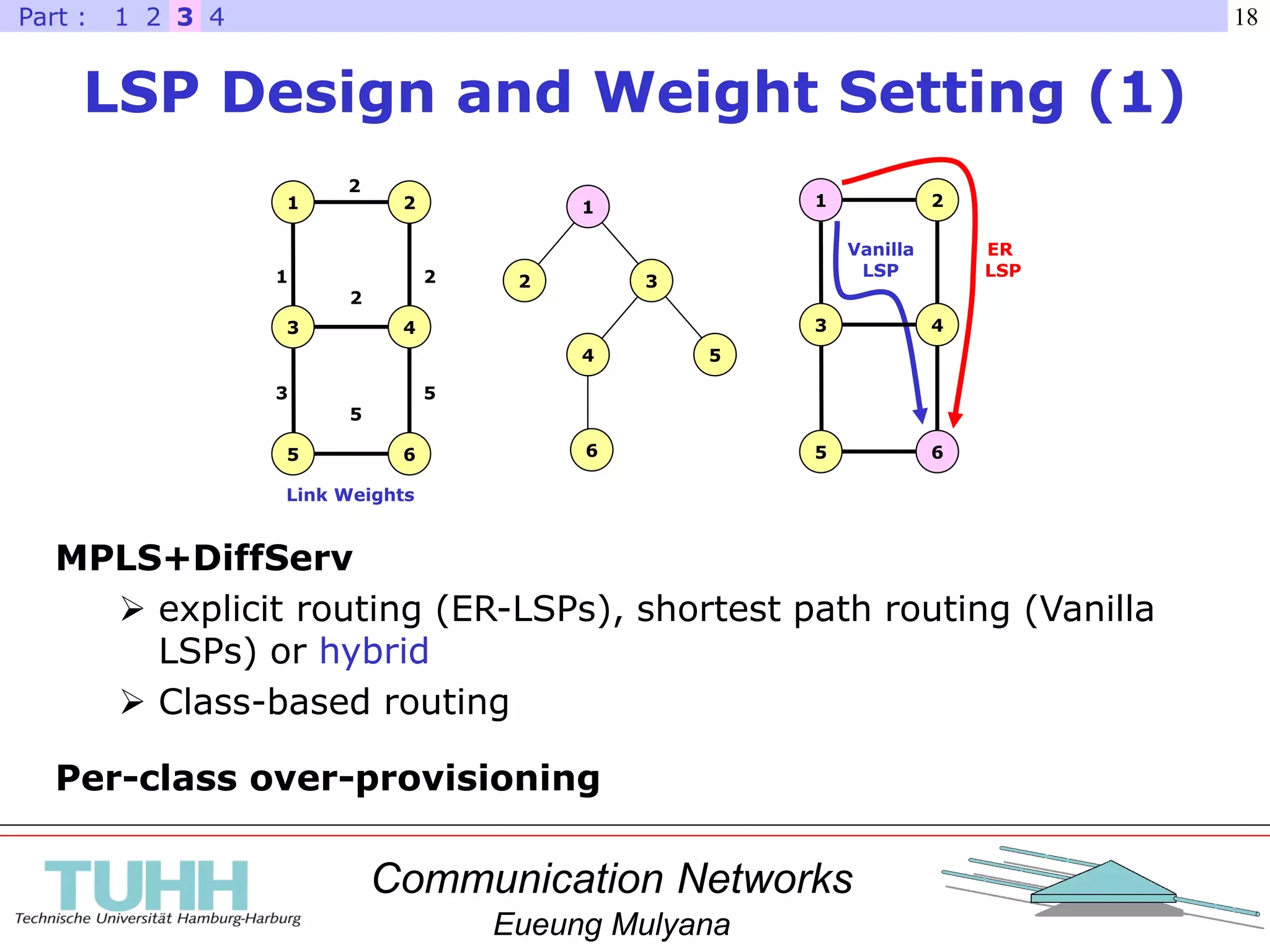 Part : 1 2 3 4

18

LSP Design and Weight Setting (1)

1 2 2
1 2
2
3 4
3 5
5
5 6

Link Weights

1
2 3
4 5
6

1 2
Vanilla LSP
ER LSP
3 4
5 6

MPLS+DiffServ

➢ explicit routing (ER-LSPs), shortest path routing (Vanilla LSPs) or hybrid

➢ Class-based routing

Per-class over-provisioning

TUHH
Technische Universität Hamburg-Harburg

Communication Networks
Eueung Mulyana